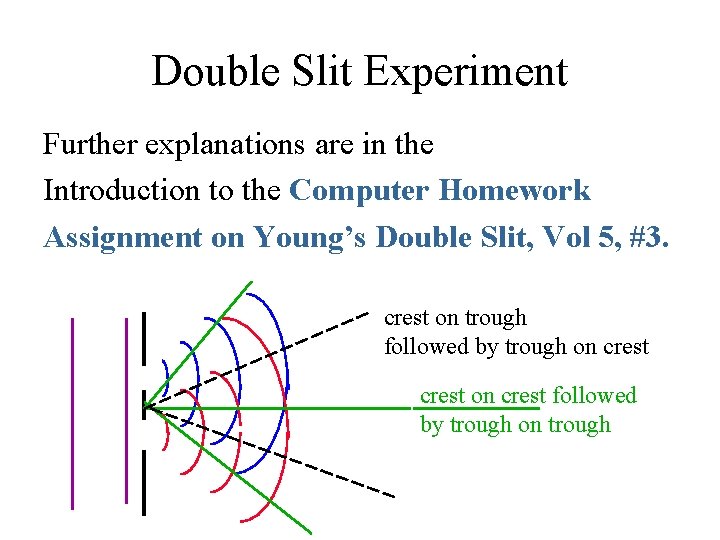 Double Slit Experiment

Further explanations are in the Introduction to the Computer Homework Assignment on Young's Double Slit, Vol 5, #3.

crest on trough followed by trough on crest

crest on crest followed by trough on trough